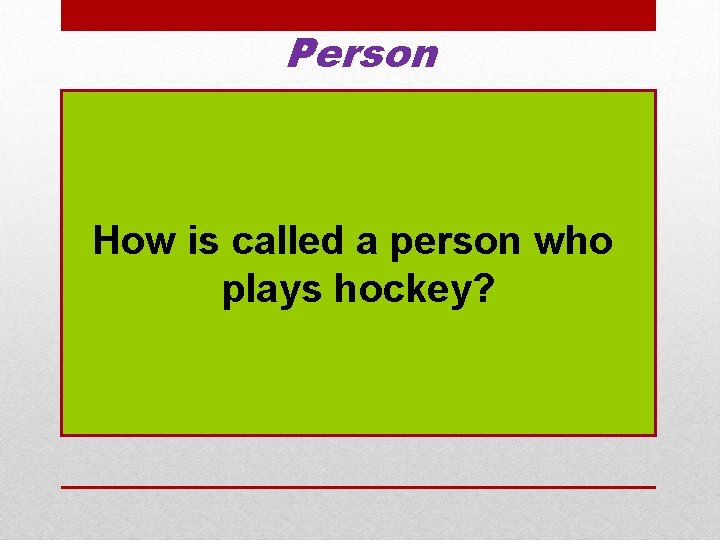 Person

How is called a person who plays hockey?